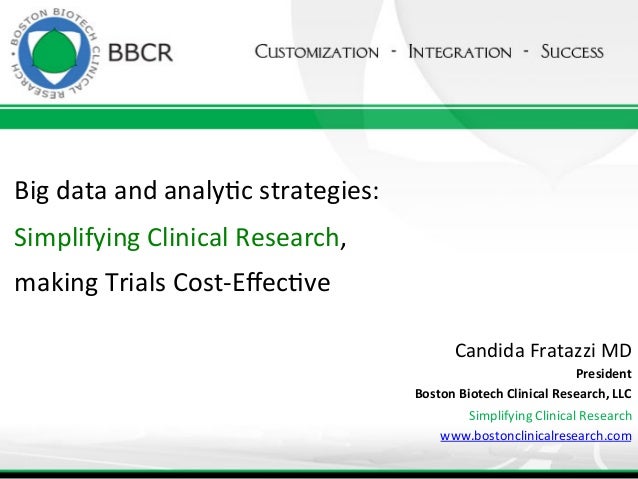 BOSTON BIOTECH CLINICAL RESEARCH

BBCR

CUSTOMIZATION - INTEGRATION - SUCCESS

Big data and analytic strategies:

Simplifying Clinical Research,

making Trials Cost-Effective

Candida Fratazzi MD

President

Boston Biotech Clinical Research, LLC

Simplifying Clinical Research

www.bostonclinicalresearch.com